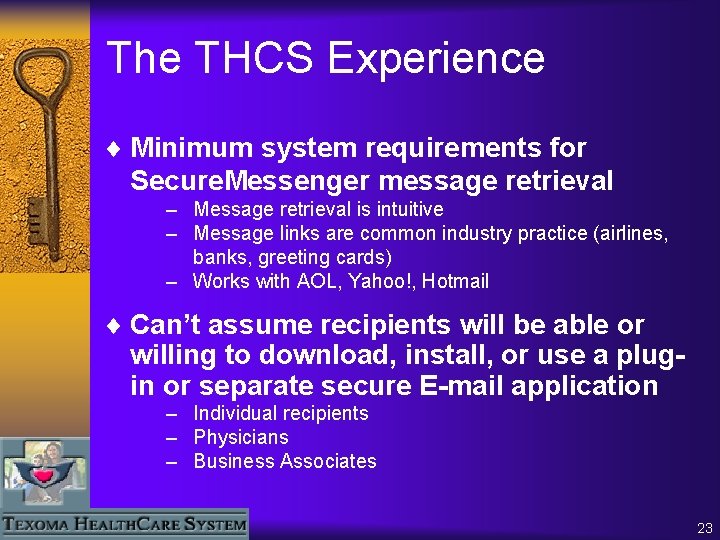 The THCS Experience

♦ Minimum system requirements for SecureMessenger message retrieval

– Message retrieval is intuitive
– Message links are common industry practice (airlines, banks, greeting cards)
– Works with AOL, Yahoo!, Hotmail

♦ Can't assume recipients will be able or willing to download, install, or use a plug-in or separate secure E-mail application

– Individual recipients
– Physicians
– Business Associates

TEXOMA HEALTHCARE SYSTEM

23